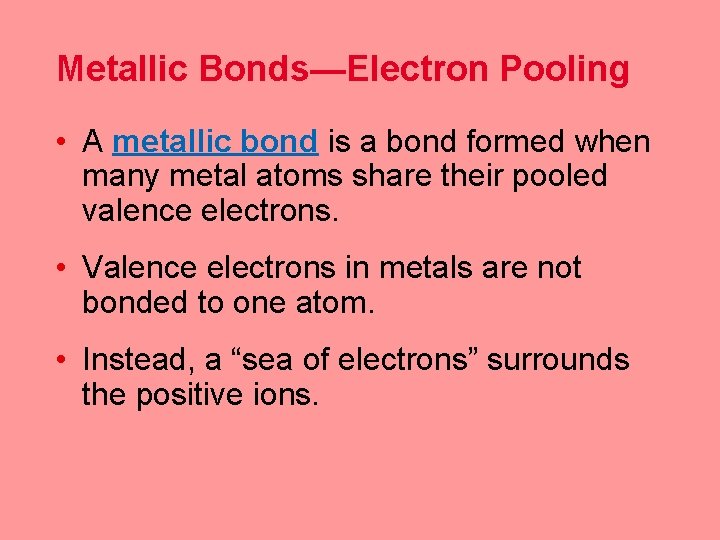 Metallic Bonds—Electron Pooling

• A metallic bond is a bond formed when many metal atoms share their pooled valence electrons.

• Valence electrons in metals are not bonded to one atom.

• Instead, a “sea of electrons” surrounds the positive ions.